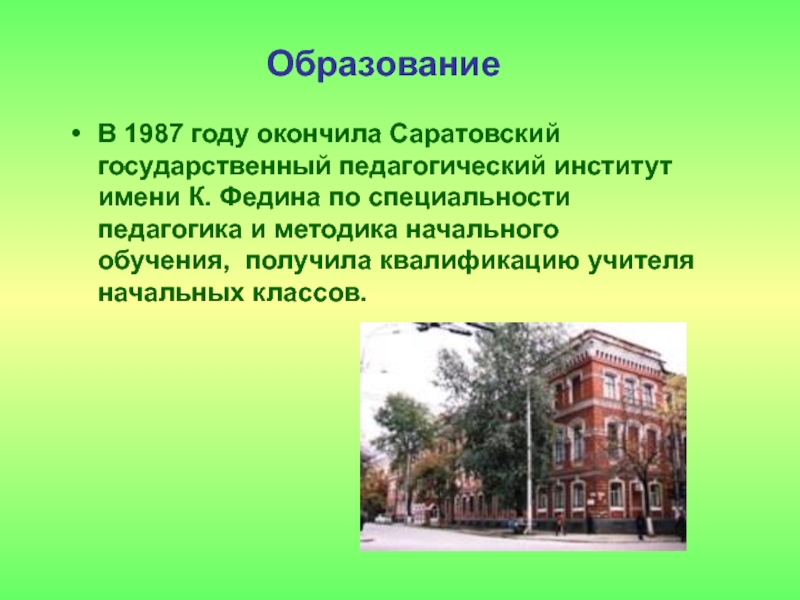 Образование

• В 1987 году окончила Саратовский государственный педагогический институт имени К. Федина по специальности педагогика и методика начального обучения, получила квалификацию учителя начальных классов.